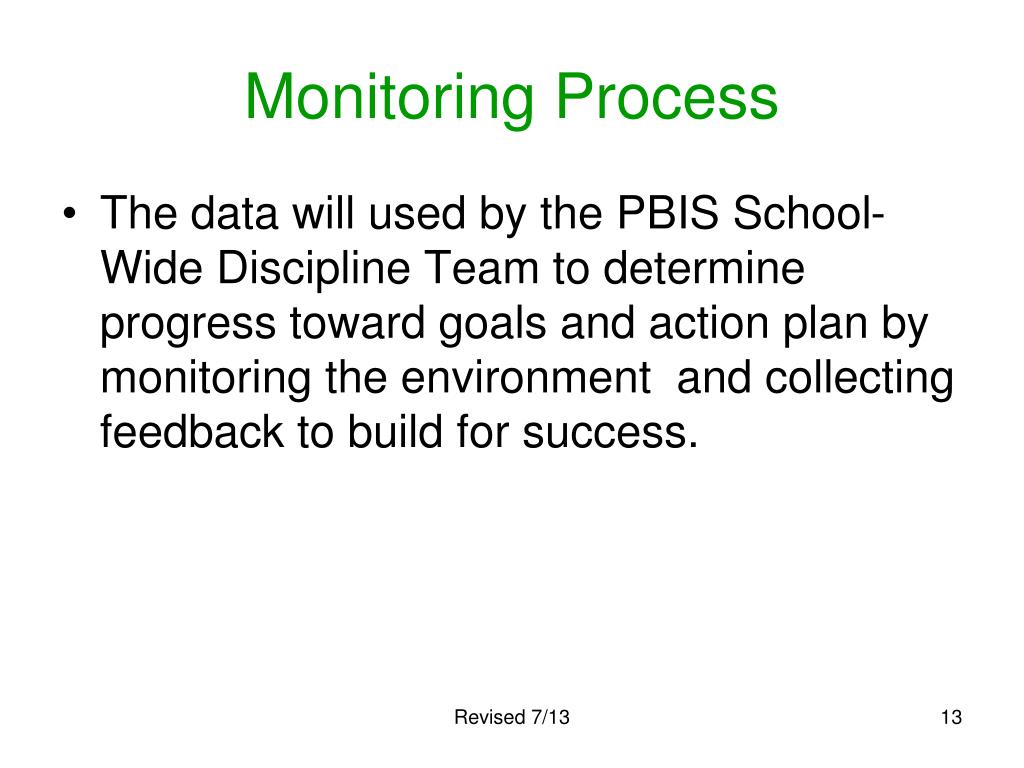 Monitoring Process

• The data will used by the PBIS School-Wide Discipline Team to determine progress toward goals and action plan by monitoring the environment and collecting feedback to build for success.

Revised 7/13

13